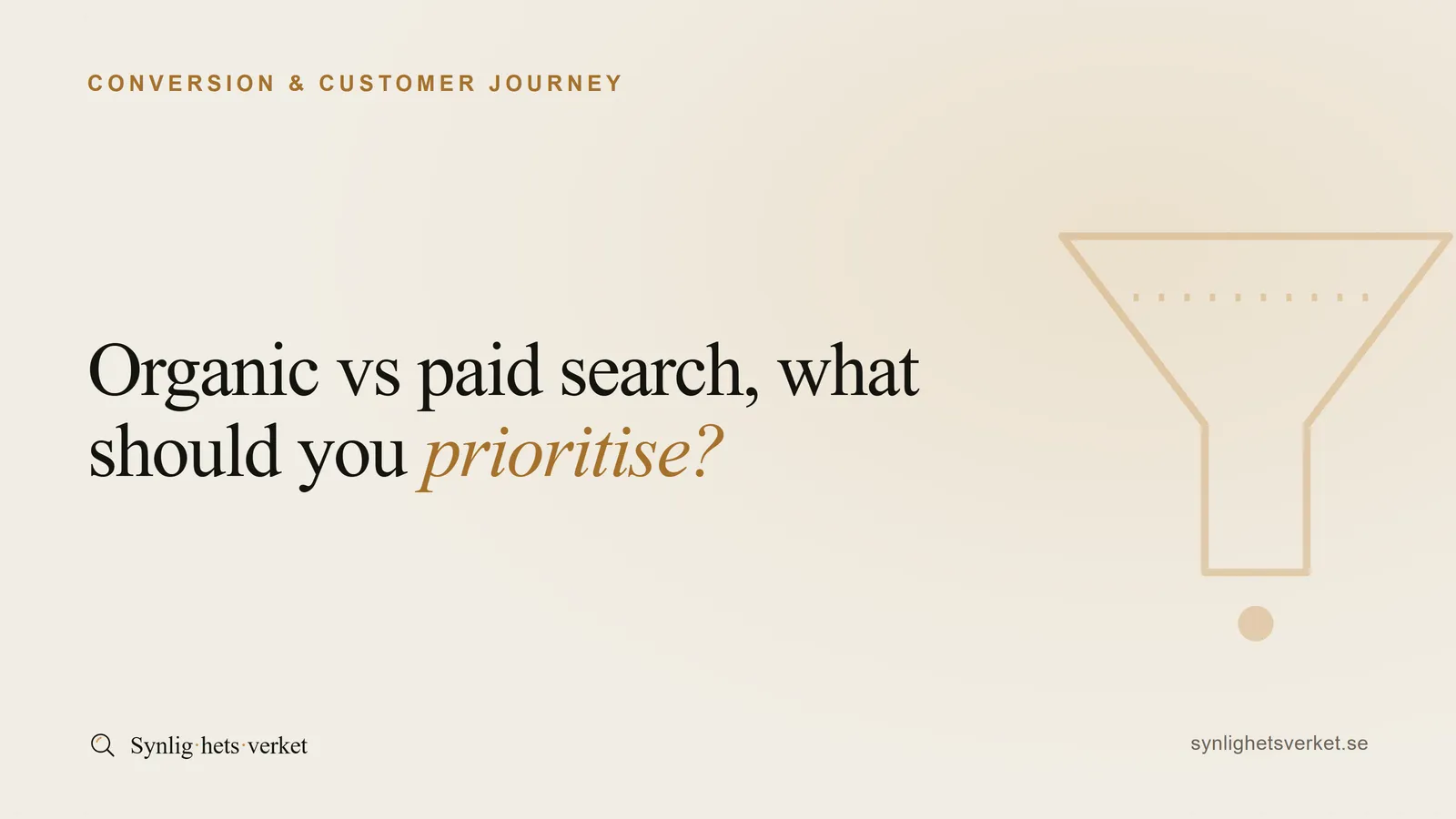 CONVERSION & CUSTOMER JOURNEY

Organic vs paid search, what should you prioritise?

Synlig·hets·verket

synlighetsverket.se